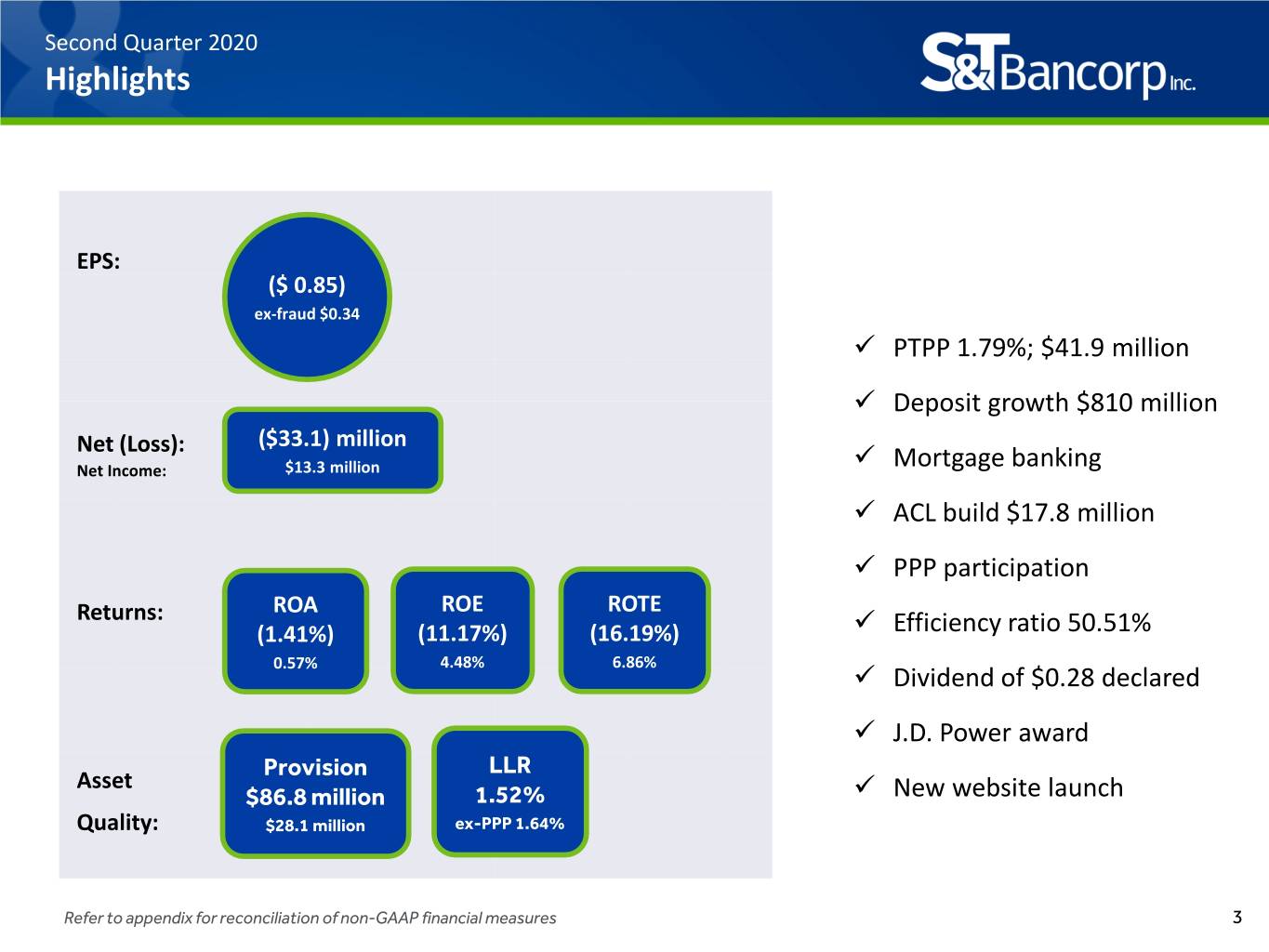 Second Quarter 2020
Highlights

S&T Bancorp Inc.

EPS:
($ 0.85)
ex-fraud $0.34

Net (Loss):
Net Income:
($33.1) million
$13.3 million

Returns:
ROA
(1.41%)
0.57%

ROE
(11.17%)
4.48%

ROTE
(16.19%)
6.86%

Asset Quality:
Provision
$86.8 million
$28.1 million

LLR
1.52%
ex-PPP 1.64%

✓ PTPP 1.79%; $41.9 million
✓ Deposit growth $810 million
✓ Mortgage banking
✓ ACL build $17.8 million
✓ PPP participation
✓ Efficiency ratio 50.51%
✓ Dividend of $0.28 declared
✓ J.D. Power award
✓ New website launch

Refer to appendix for reconciliation of non-GAAP financial measures

3